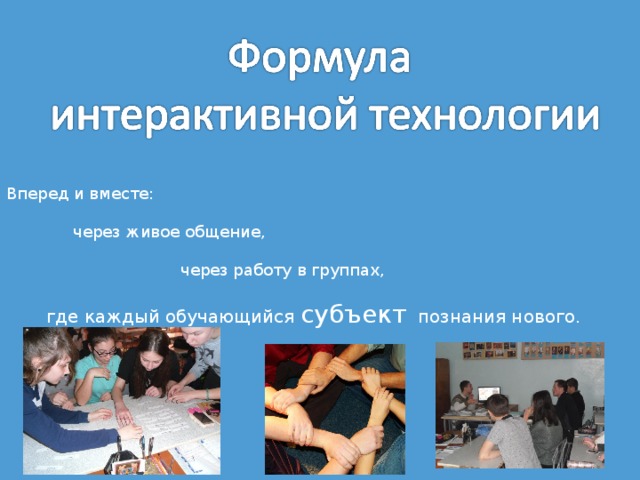 Формула интерактивной технологии

Вперед и вместе:

через живое общение,

через работу в группах,

где каждый обучающийся субъект познания нового.